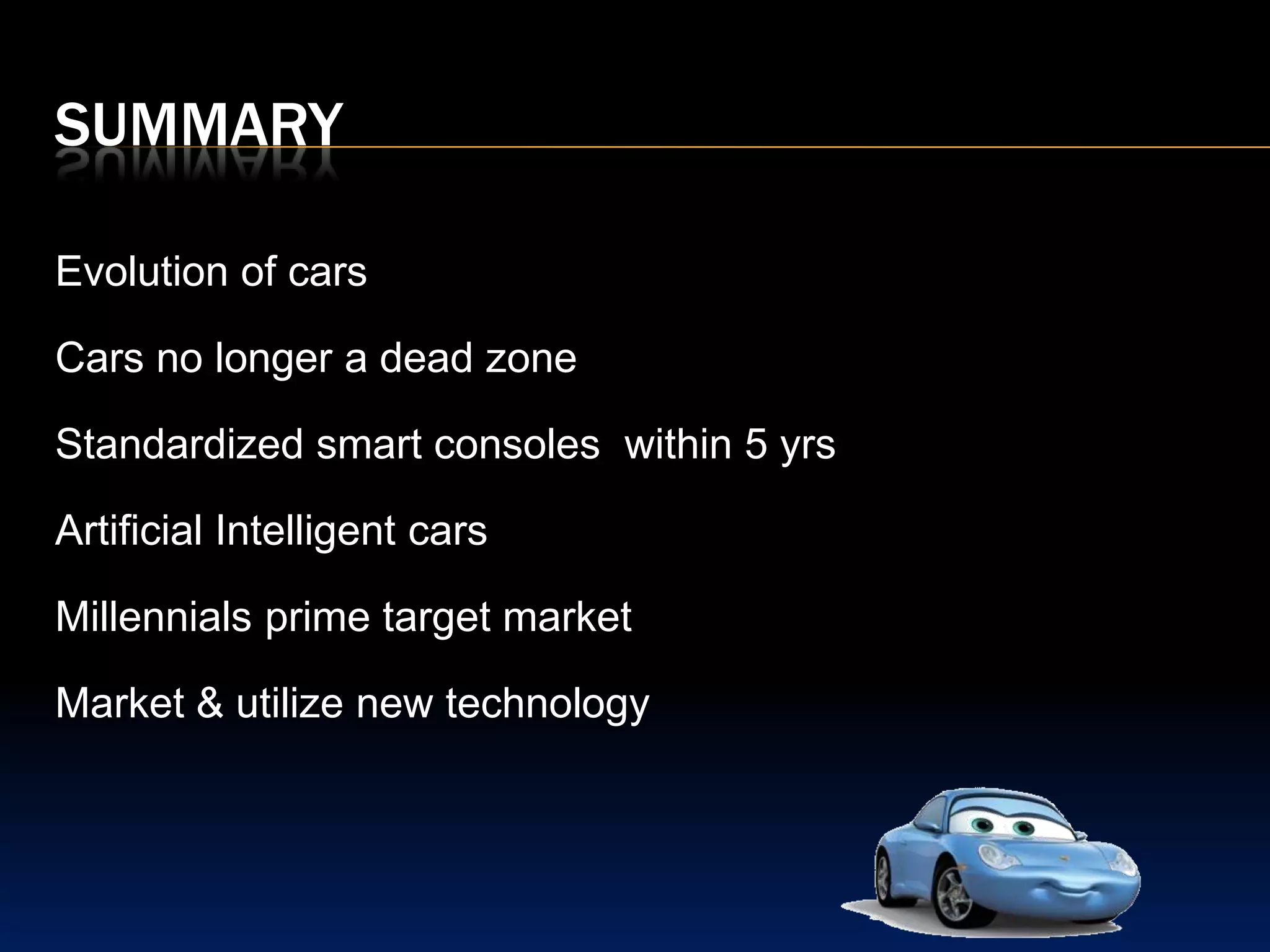 SUMMARY

Evolution of cars

Cars no longer a dead zone

Standardized smart consoles  within 5 yrs

Artificial Intelligent cars

Millennials prime target market

Market & utilize new technology